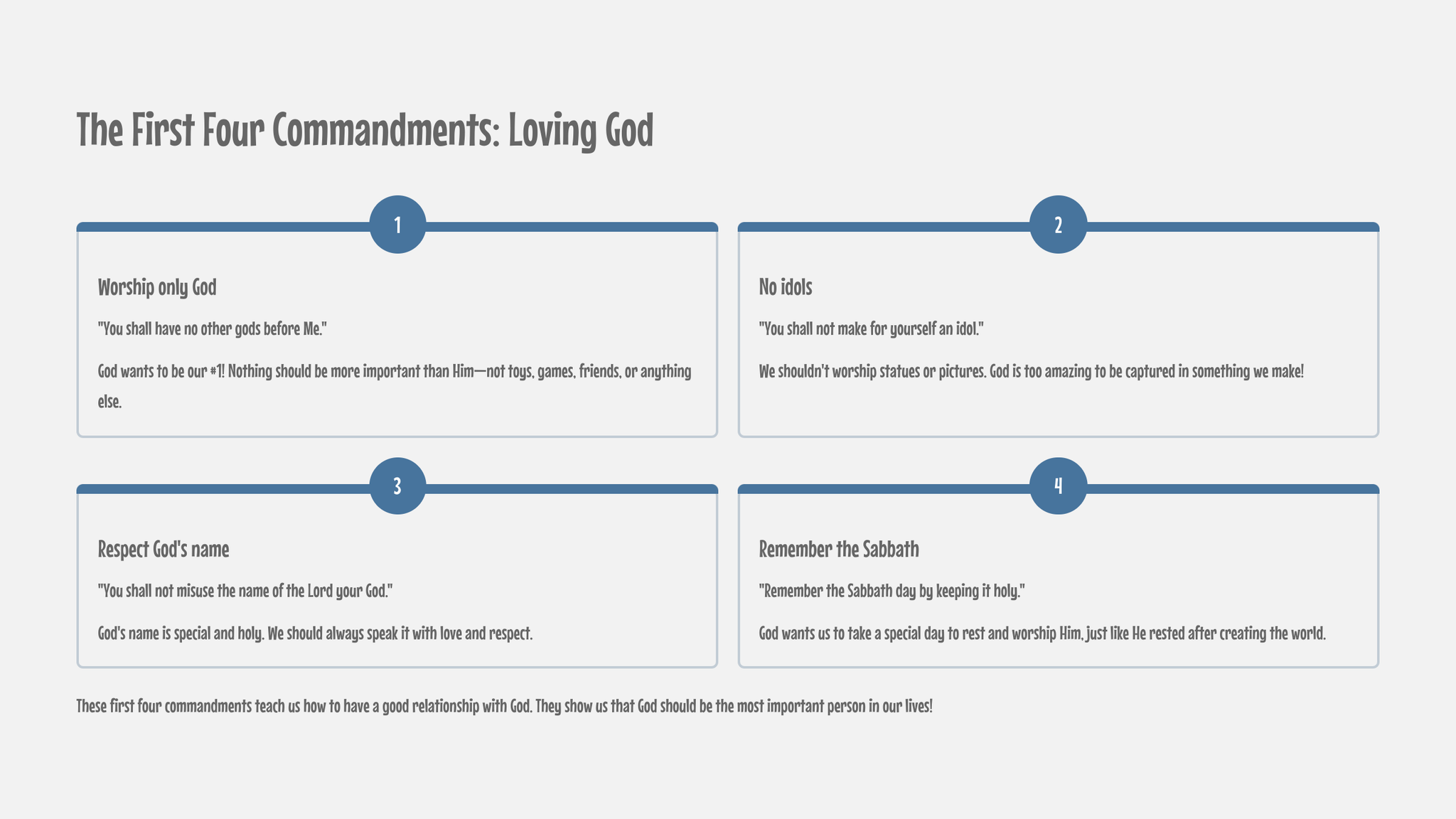 The First Four Commandments: Loving God

1

Worship only God

"You shall have no other gods before Me."

God wants to be our #1! Nothing should be more important than Him—not toys, games, friends, or anything else.

2

No idols

"You shall not make for yourself an idol."

We shouldn't worship statues or pictures. God is too amazing to be captured in something we make!

3

Respect God's name

"You shall not misuse the name of the Lord your God."

God's name is special and holy. We should always speak it with love and respect.

4

Remember the Sabbath

"Remember the Sabbath day by keeping it holy."

God wants us to take a special day to rest and worship Him, just like He rested after creating the world.

These first four commandments teach us how to have a good relationship with God. They show us that God should be the most important person in our lives!